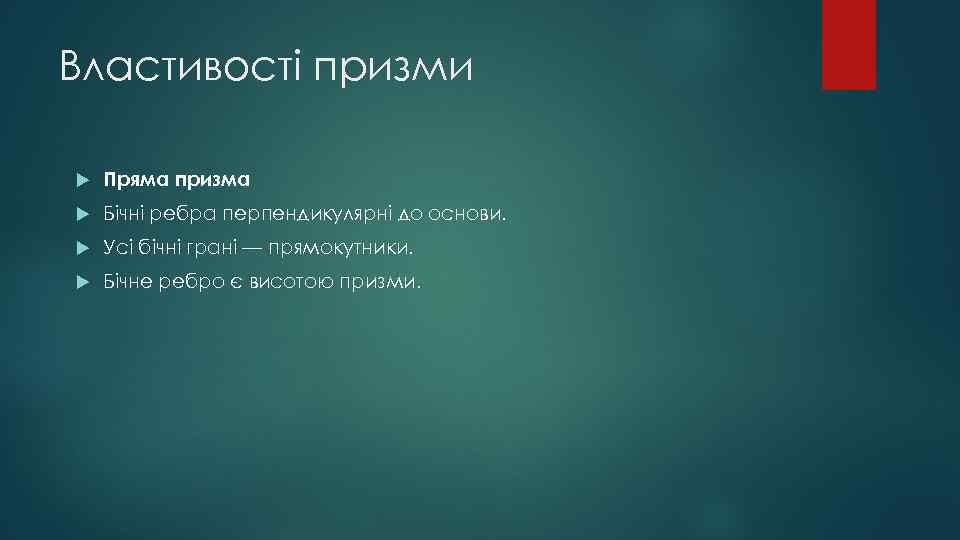 Властивості призми

Пряма призма

Бічні ребра перпендикулярні до основи.

Усі бічні грані — прямокутники.

Бічне ребро є висотою призми.